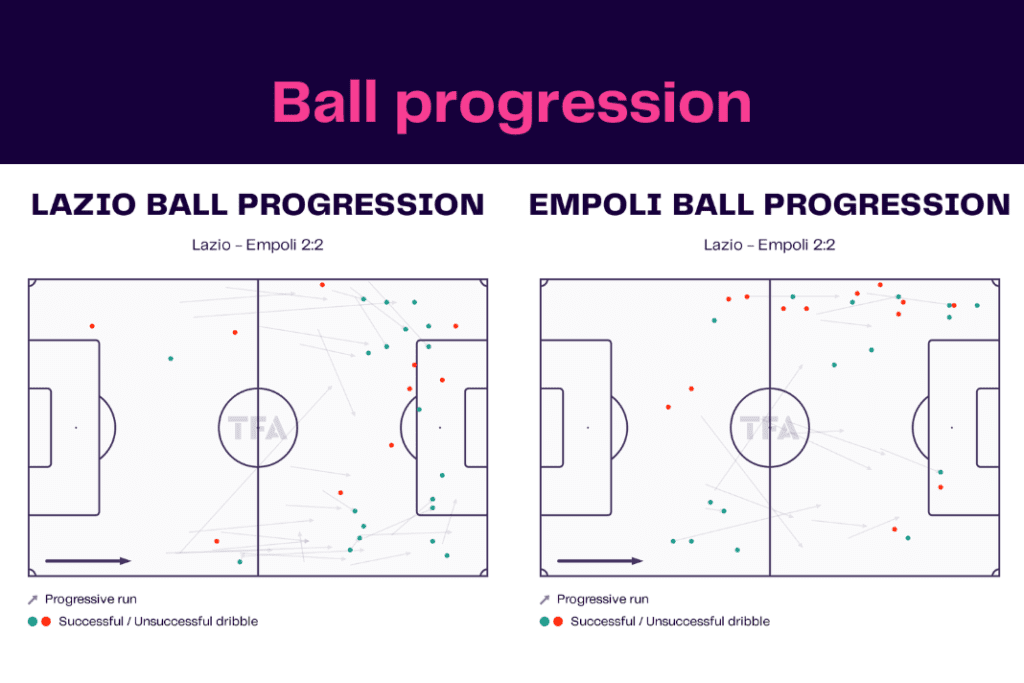 Ball progression

LAZIO BALL PROGRESSION

Lazio - Empoli 2:2

TFA

Progressive run

Successful / Unsuccessful dribble

EMPOLI BALL PROGRESSION

Lazio - Empoli 2:2

TFA

Progressive run

Successful / Unsuccessful dribble